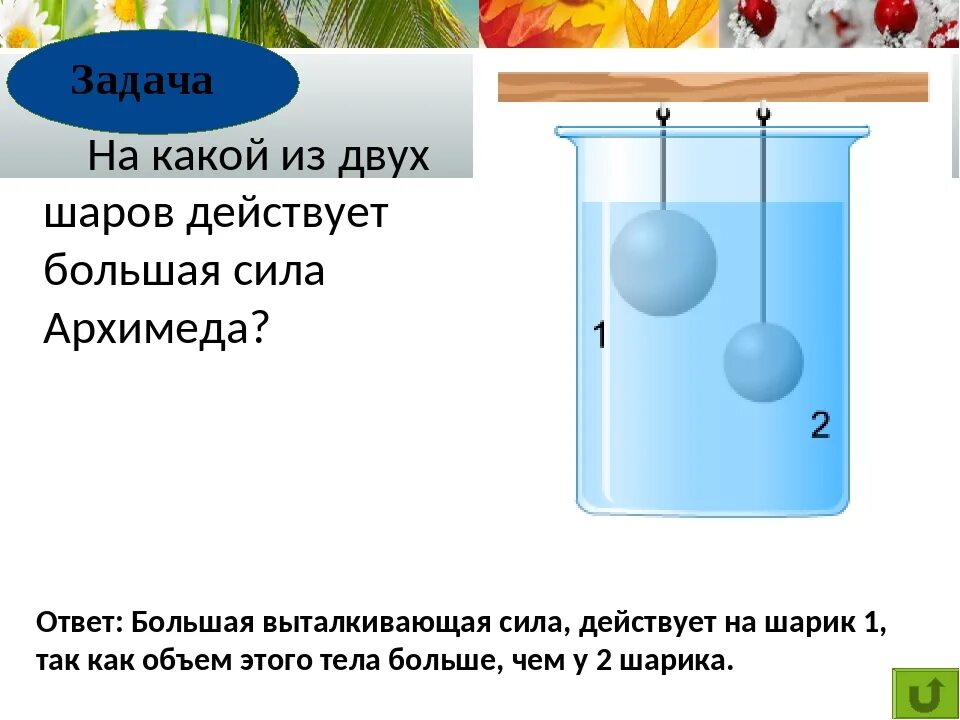 Задача

На какой из двух шаров действует большая сила Архимеда?

1

2

Ответ: Большая выталкивающая сила, действует на шарик 1, так как объем этого тела больше, чем у 2 шарика.